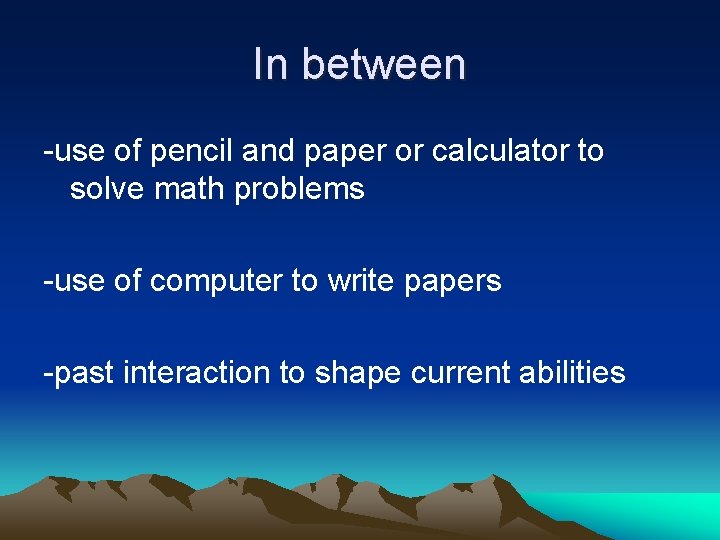 In between

-use of pencil and paper or calculator to solve math problems

-use of computer to write papers

-past interaction to shape current abilities